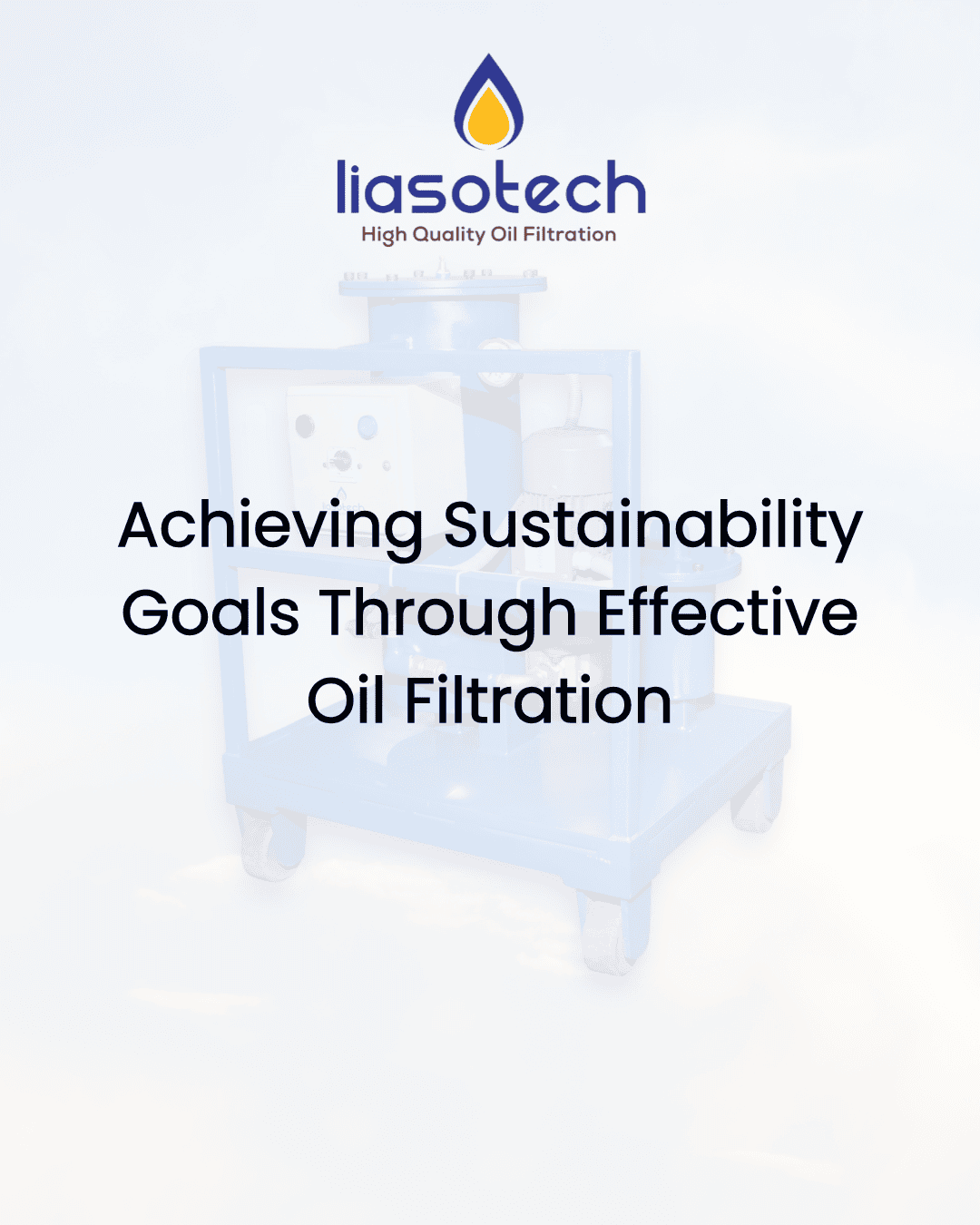 liasotech
High Quality Oil Filtration

Achieving Sustainability Goals Through Effective Oil Filtration